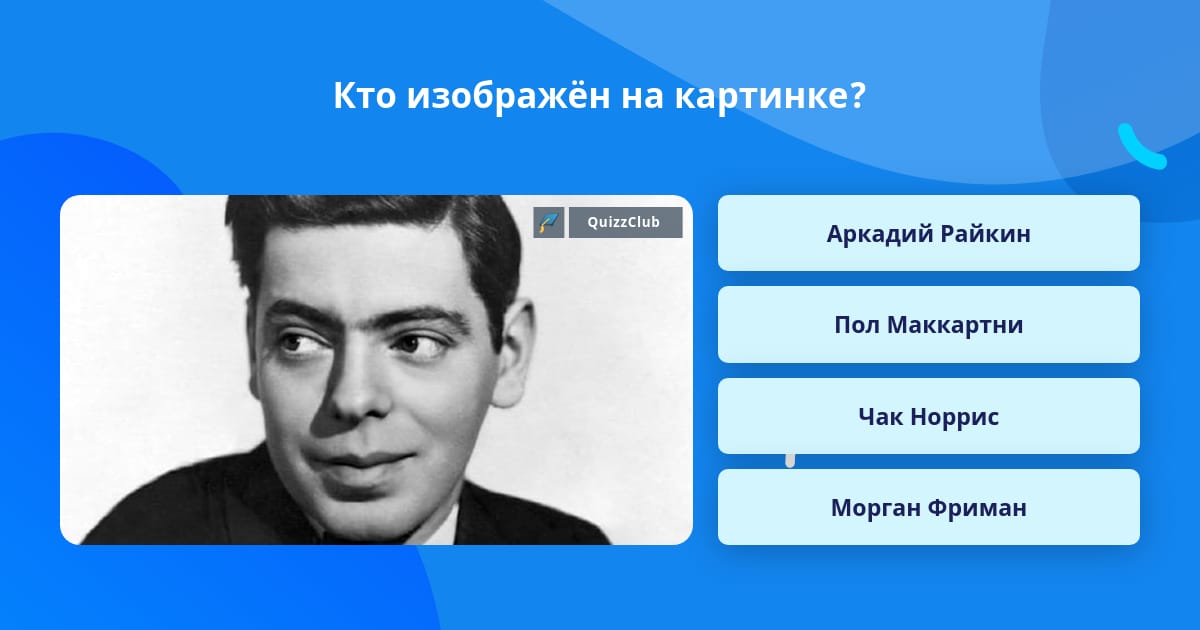 Кто изображён на картинке?

QuizzClub

Аркадий Райкин

Пол Маккартни

Чак Норрис

Морган Фриман